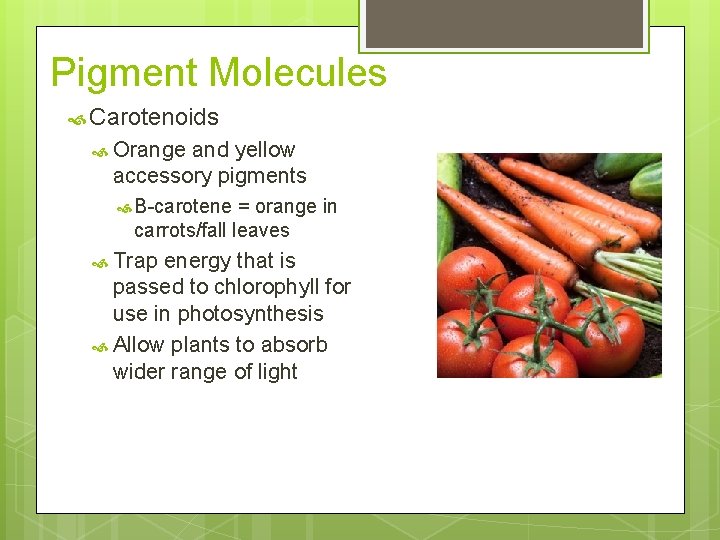 Pigment Molecules

Carotenoids

Orange and yellow accessory pigments

B-carotene = orange in carrots/fall leaves

Trap energy that is passed to chlorophyll for use in photosynthesis

Allow plants to absorb wider range of light